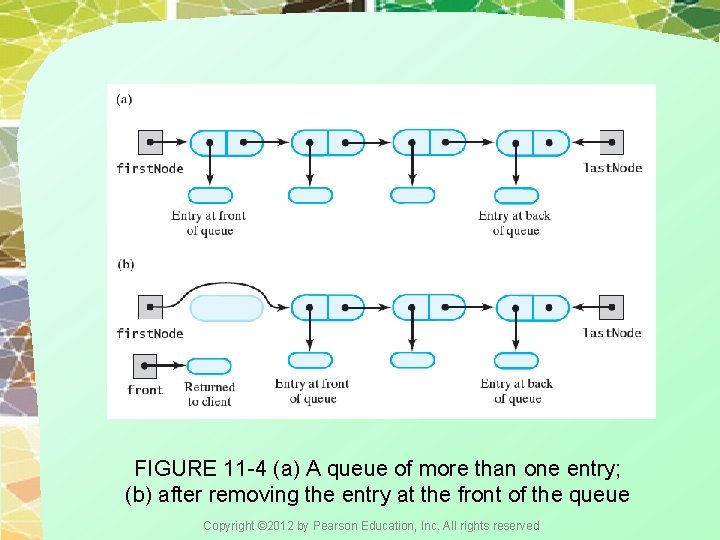 (a)

firstNode

lastNode

Entry at front of queue

Entry at back of queue

(b)

firstNode

lastNode

front

Returned to client

Entry at front of queue

Entry at back of queue

FIGURE 11-4 (a) A queue of more than one entry; (b) after removing the entry at the front of the queue

Copyright ©2012 by Pearson Education, Inc. All rights reserved